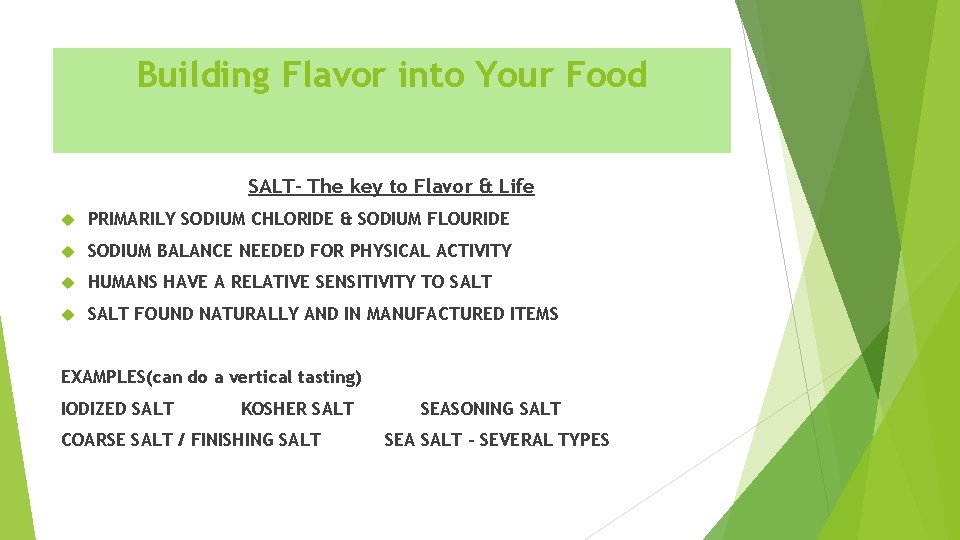 Building Flavor into Your Food

SALT- The key to Flavor & Life

PRIMARILY SODIUM CHLORIDE & SODIUM FLOURIDE

SODIUM BALANCE NEEDED FOR PHYSICAL ACTIVITY

HUMANS HAVE A RELATIVE SENSITIVITY TO SALT

SALT FOUND NATURALLY AND IN MANUFACTURED ITEMS

EXAMPLES(can do a vertical tasting)

IODIZED SALT KOSHER SALT SEASONING SALT

COARSE SALT / FINISHING SALT SEA SALT - SEVERAL TYPES